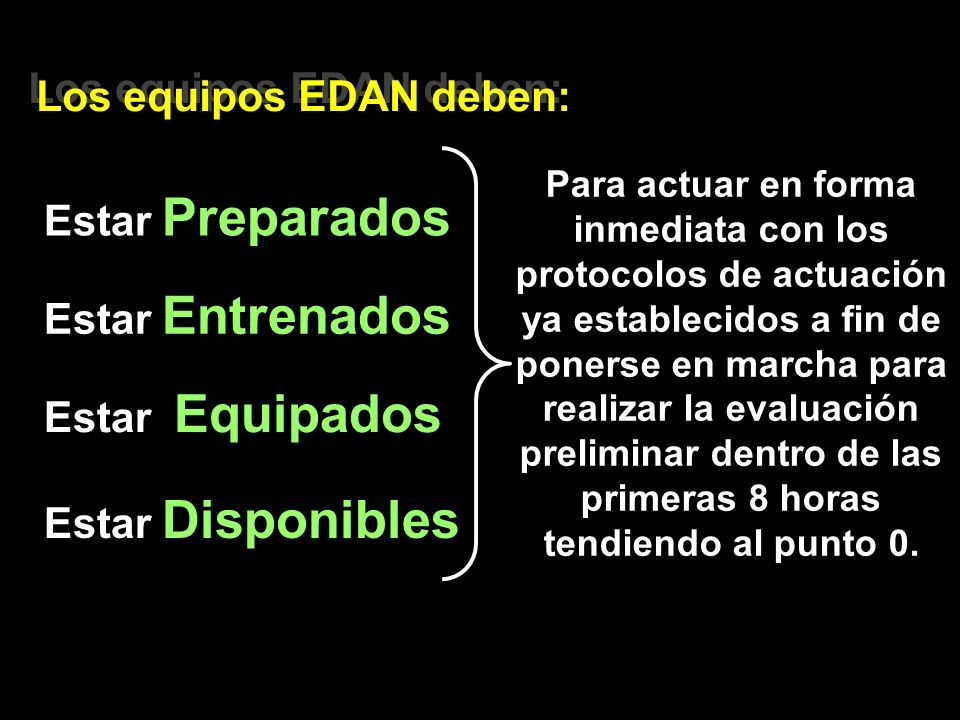 Los equipos EDAN deben:

Estar Preparados

Estar Entrenados

Estar Equipados

Estar Disponibles

Para actuar en forma inmediata con los protocolos de actuación ya establecidos a fin de ponerse en marcha para realizar la evaluación preliminar dentro de las primeras 8 horas tendiendo al punto 0.